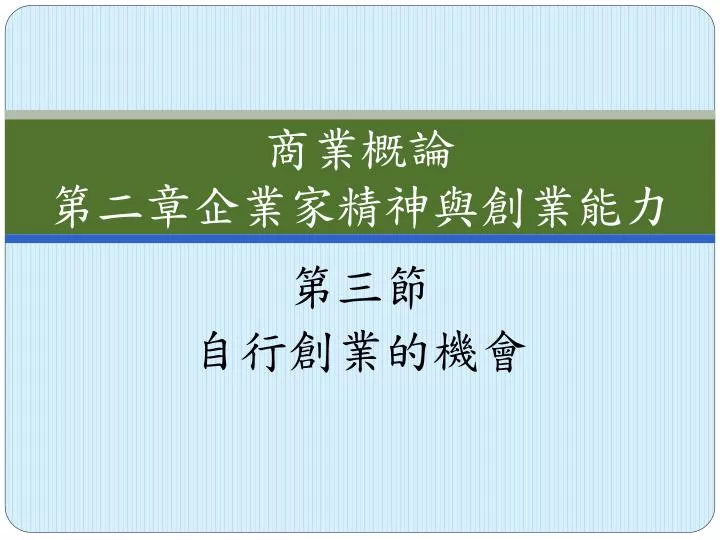 商業概論
第二章企業家精神與創業能力

第三節
自行創業的機會